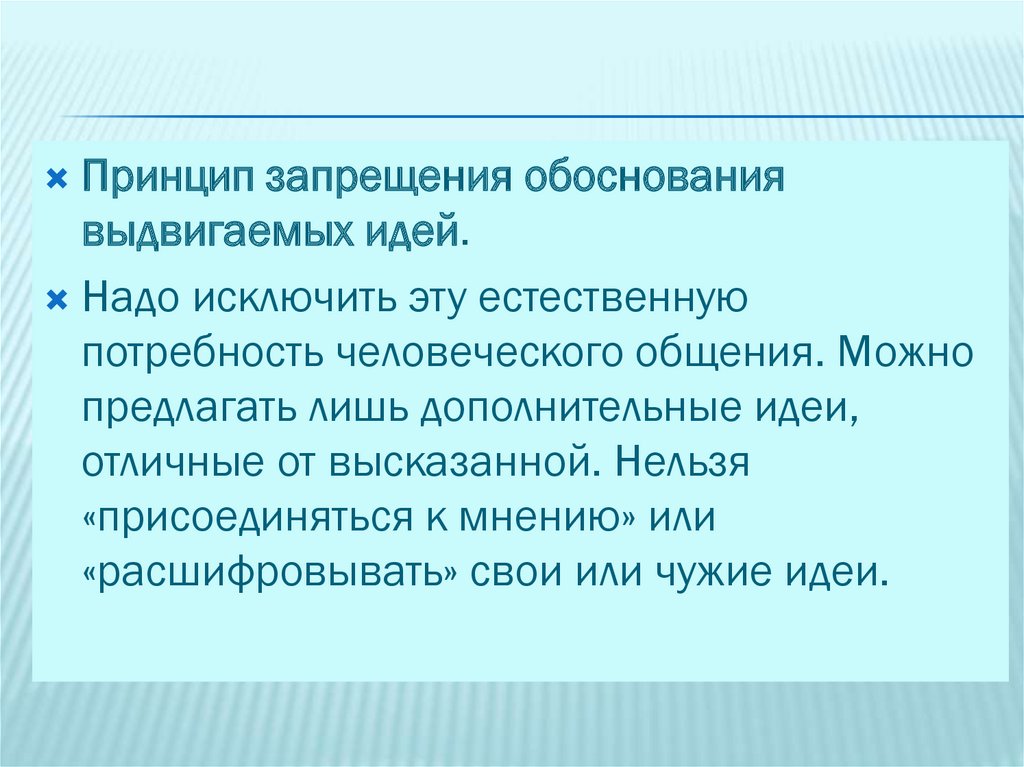 Принцип запрещения обоснования выдвигаемых идей.

Надо исключить эту естественную потребность человеческого общения. Можно предлагать лишь дополнительные идеи, отличные от высказанной. Нельзя «присоединяться к мнению» или «расшифровывать» свои или чужие идеи.